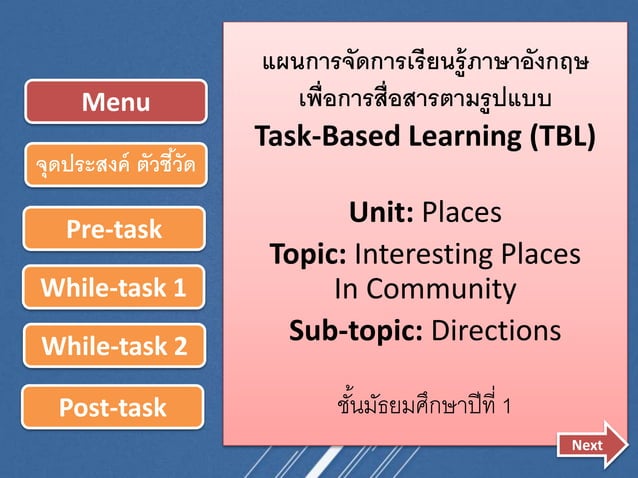 Menu

จุดประสงค์ ตัวชี้วัด

Pre-task

While-task 1

While-task 2

Post-task

แผนการจัดการเรียนรู้ภาษาอังกฤษ เพื่อการสื่อสารตามรูปแบบ
Task-Based Learning (TBL)

Unit: Places
Topic: Interesting Places In Community
Sub-topic: Directions

ชั้นมัธยมศึกษาปีที่ 1

Next